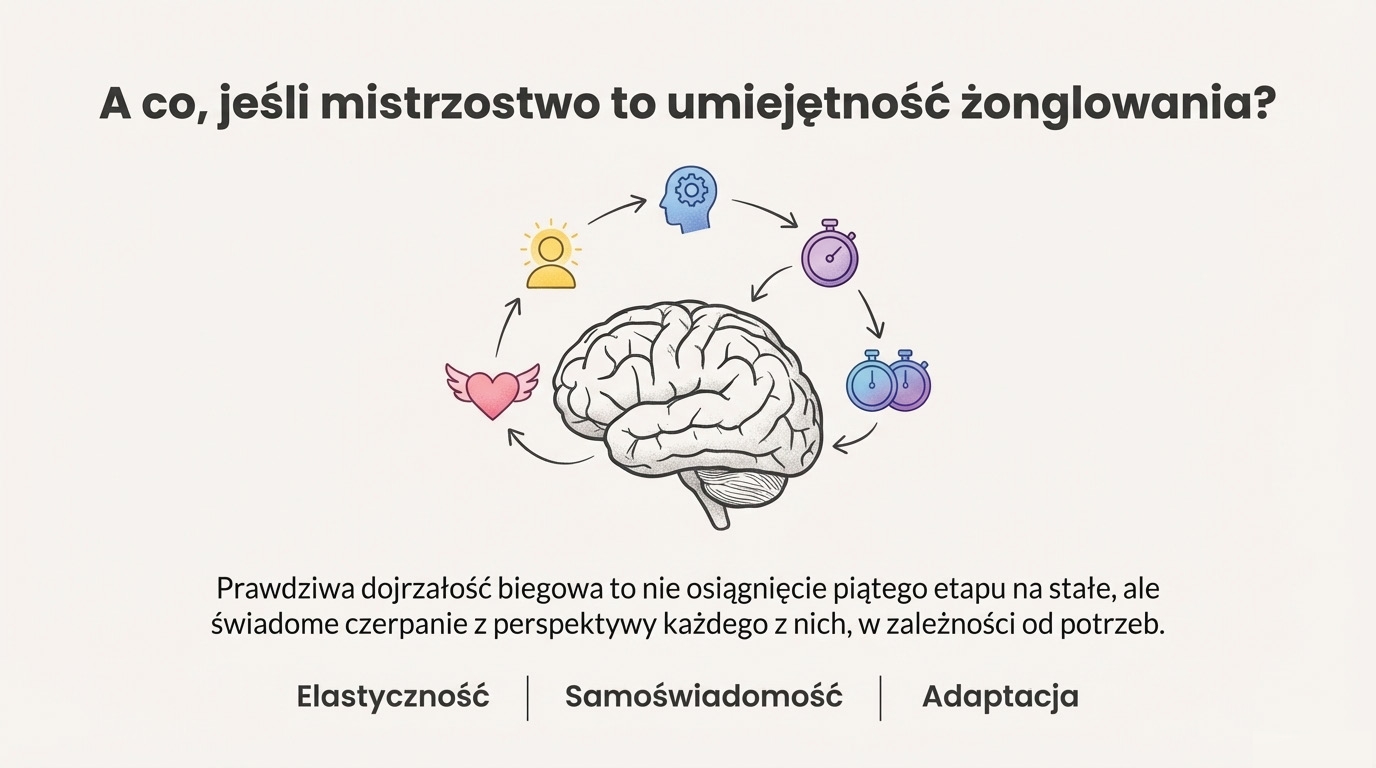 A co, jeśli mistrzostwo to umiejętność żonglowania?

Prawdziwa dojrzałość biegowa to nie osiągnięcie piątego etapu na stałe, ale świadome czerpanie z perspektywy każdego z nich, w zależności od potrzeb.

Elastyczność | Samoświadomość | Adaptacja